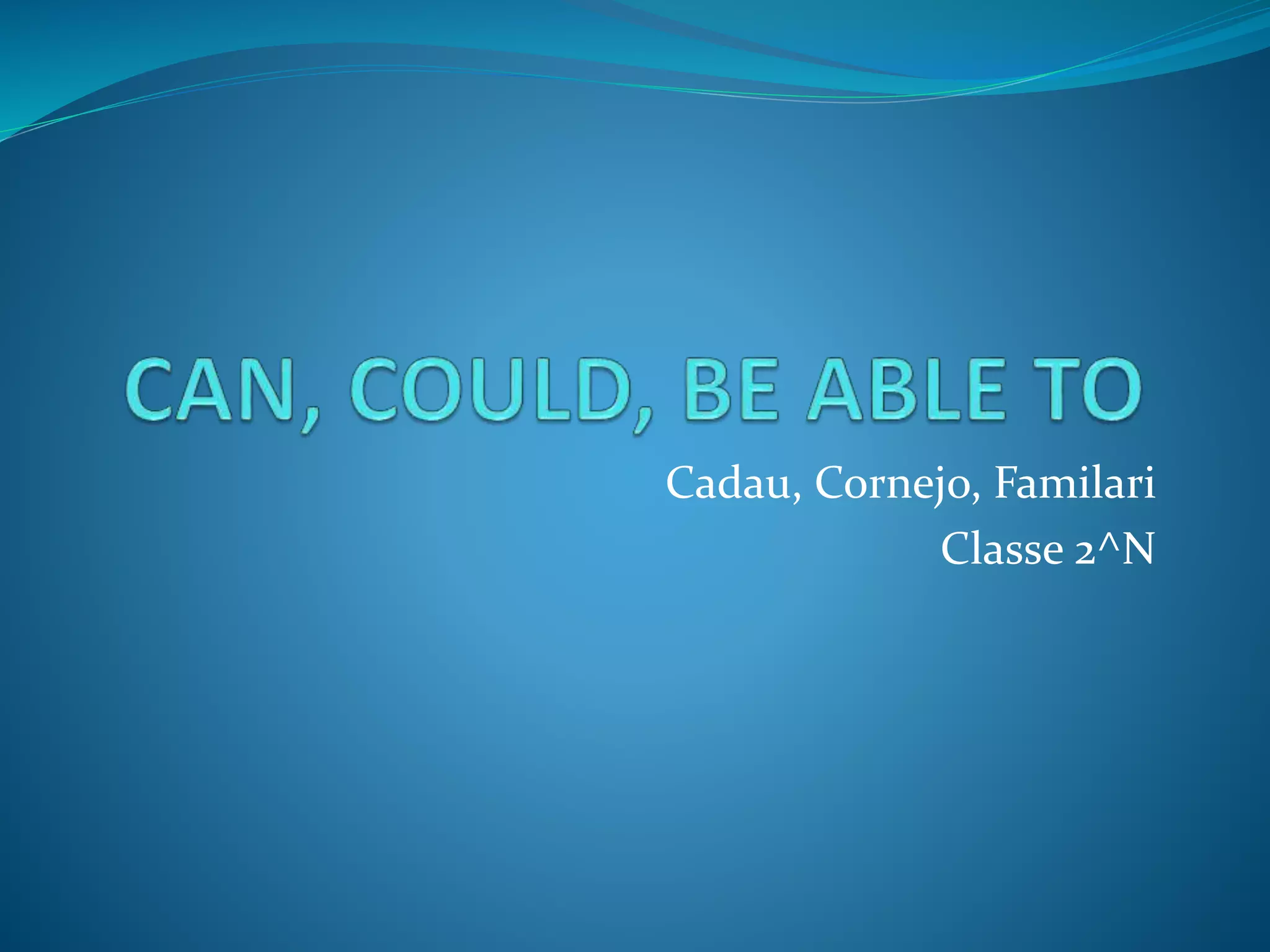 CAN, COULD, BE ABLE TO

Cadau, Cornejo, Familari
Classe 2^N